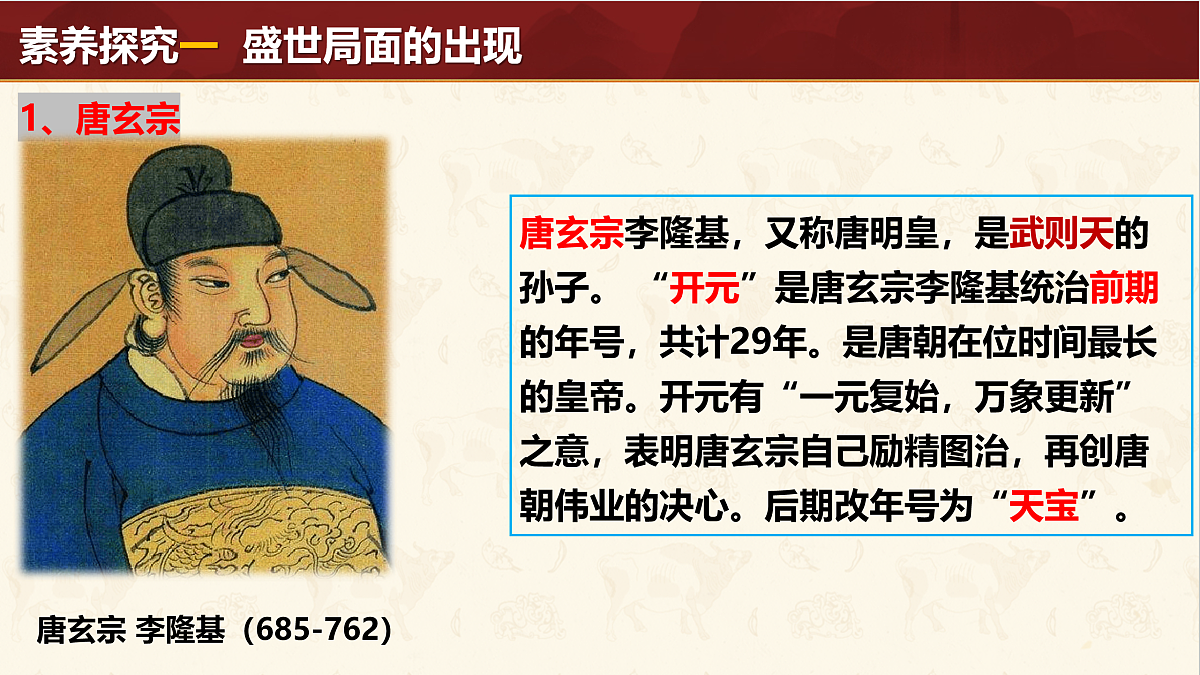 素养探究一 盛世局面的出现

1、唐玄宗

唐玄宗李隆基，又称唐明皇，是武则天的孙子。“开元”是唐玄宗李隆基统治前期的年号，共计29年。是唐朝在位时间最长的皇帝。开元有“一元复始，万象更新”之意，表明唐玄宗自己励精图治，再创唐朝伟业的决心。后期改年号为“天宝”。

唐玄宗 李隆基（685-762）